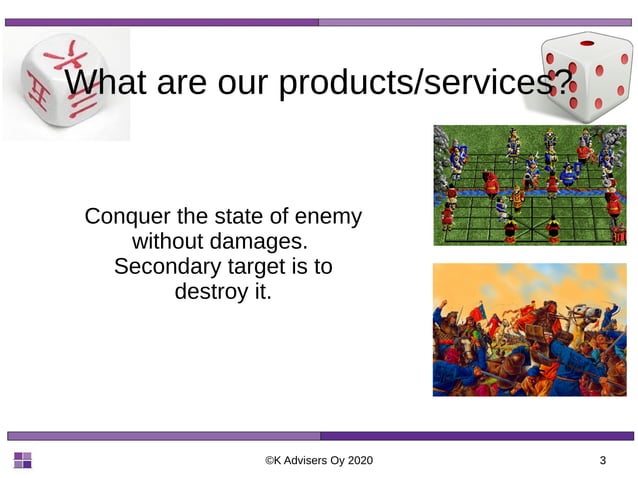 What are our products/services?

Conquer the state of enemy without damages. Secondary target is to destroy it.

©K Advisers Oy 2020

3